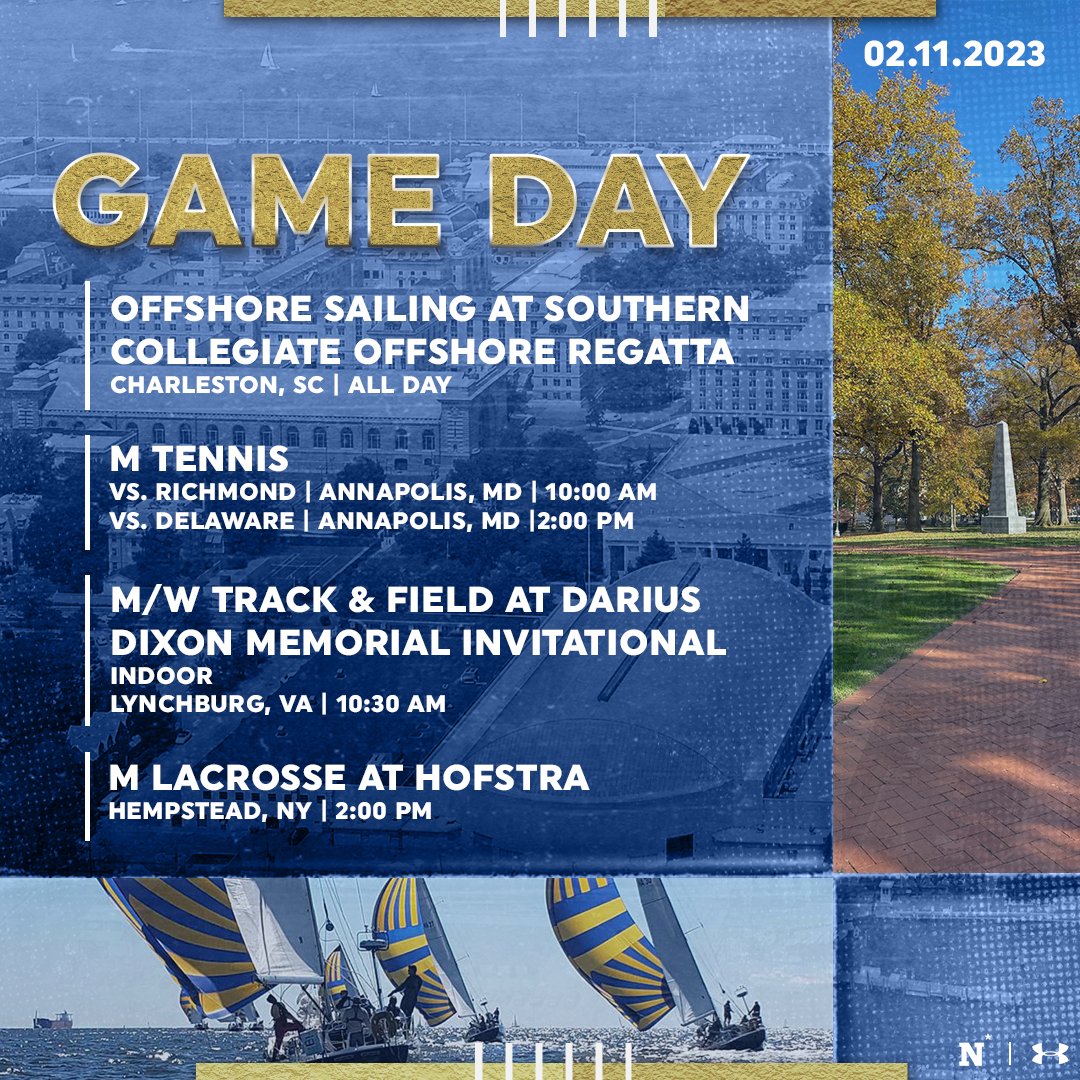 02.11.2023

GAME DAY

OFFSHORE SAILING AT SOUTHERN COLLEGIATE OFFSHORE REGATTA
CHARLESTON, SC | ALL DAY

M TENNIS
VS. RICHMOND | ANNAPOLIS, MD | 10:00 AM
VS. DELAWARE | ANNAPOLIS, MD |2:00 PM

M/W TRACK & FIELD AT DARIUS DIXON MEMORIAL INVITATIONAL
INDOOR
LYNCHBURG, VA | 10:30 AM

M LACROSSE AT HOFSTRA
HEMPSTEAD, NY | 2:00 PM

N